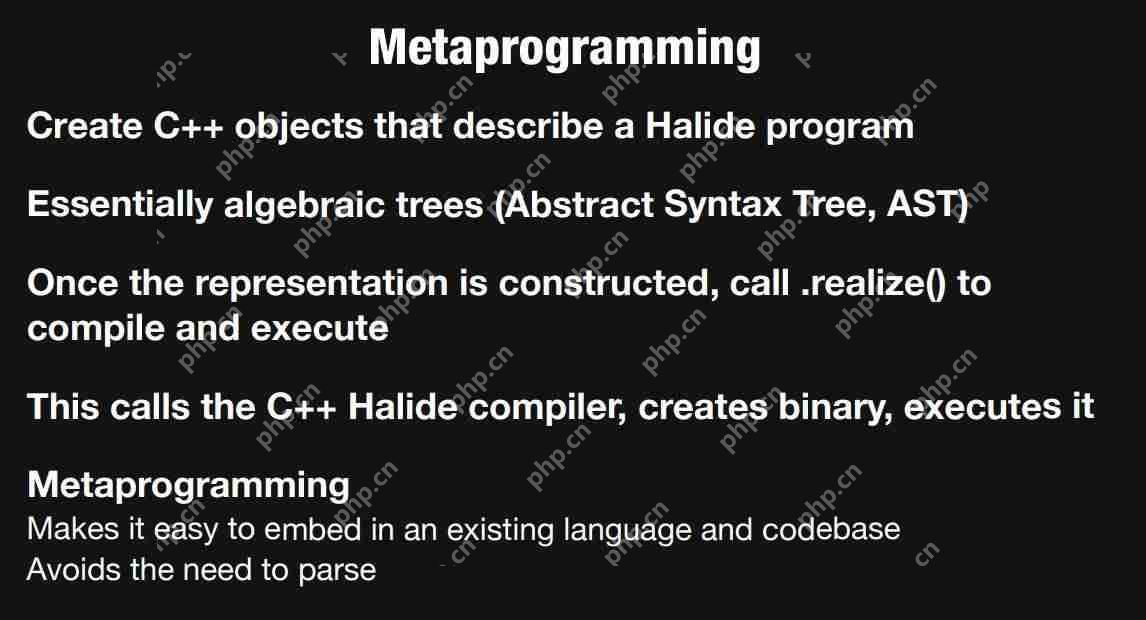 Metaprogramming

Create C++ objects that describe a Halide program

Essentially algebraic trees (Abstract Syntax Tree, AST)

Once the representation is constructed, call .realize() to compile and execute

This calls the C++ Halide compiler, creates binary, executes it

Metaprogramming
Makes it easy to embed in an existing language and codebase
Avoids the need to parse

php.cn